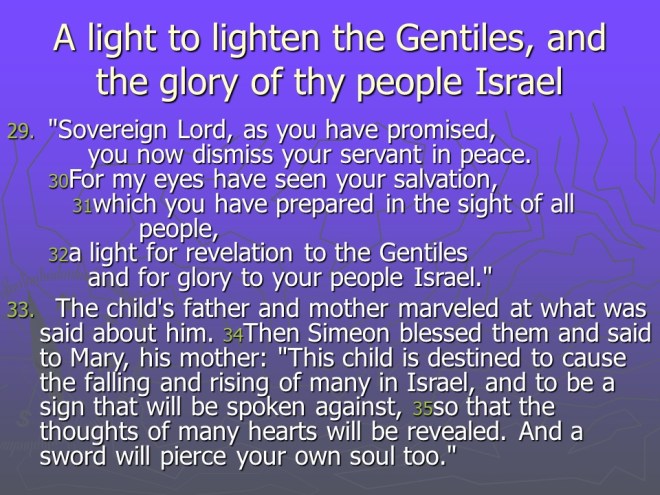 A light to lighten the Gentiles, and the glory of thy people Israel

29. "Sovereign Lord, as you have promised,
you now dismiss your servant in peace.
30For my eyes have seen your salvation,
31which you have prepared in the sight of all people,
32a light for revelation to the Gentiles
and for glory to your people Israel."

33. The child's father and mother marveled at what was said about him. 34Then Simeon blessed them and said to Mary, his mother: "This child is destined to cause the falling and rising of many in Israel, and to be a sign that will be spoken against, 35so that the thoughts of many hearts will be revealed. And a sword will pierce your own soul too."